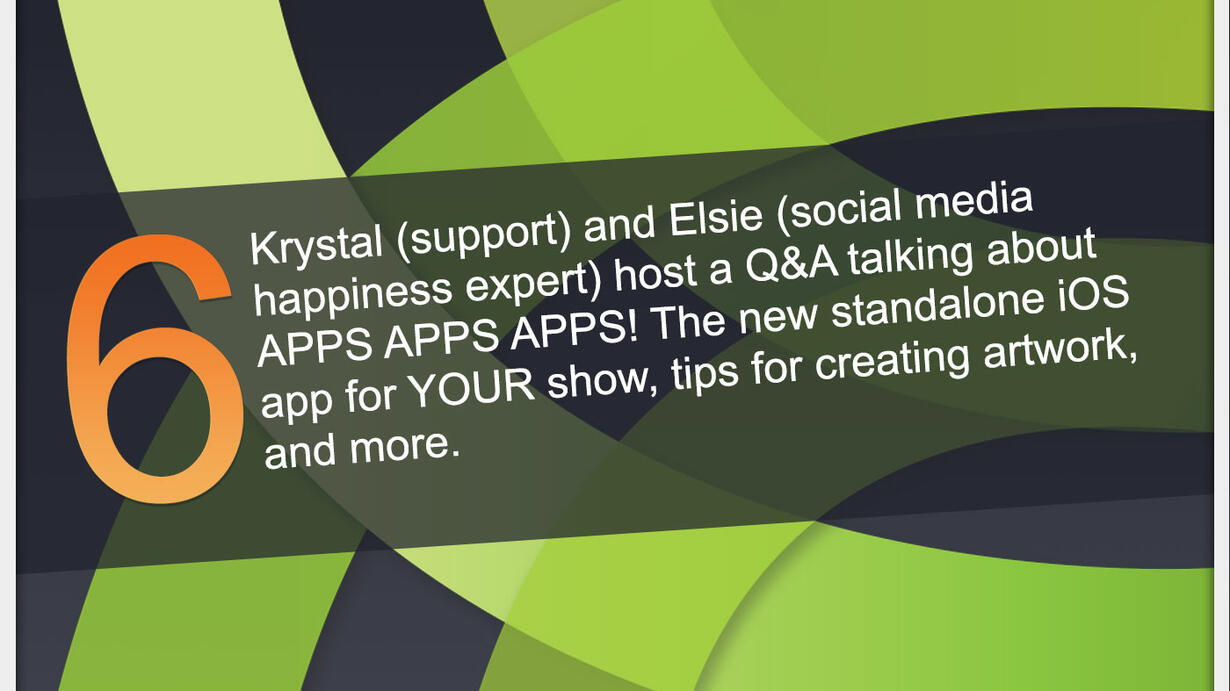 6

Krystal (support) and Elsie (social media happiness expert) host a Q&A talking about APPS APPS APPS! The new standalone iOS app for YOUR show, tips for creating artwork, and more.